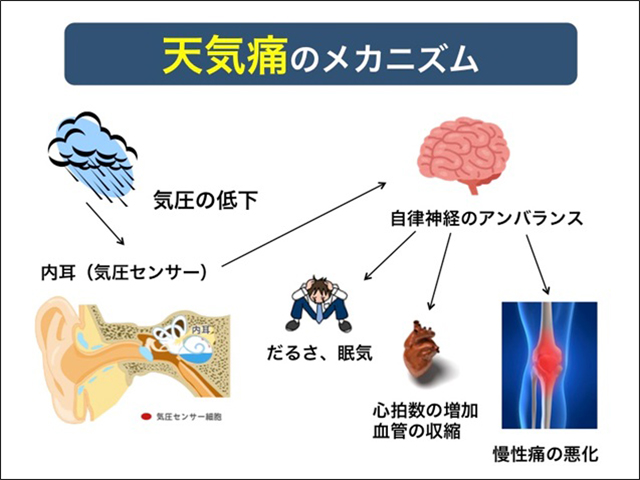 天気痛のメカニズム

気圧の低下

内耳（気圧センサー）

内耳

気圧センサー細胞

自律神経のアンバランス

だるさ、眠気

心拍数の増加
血管の収縮

慢性痛の悪化